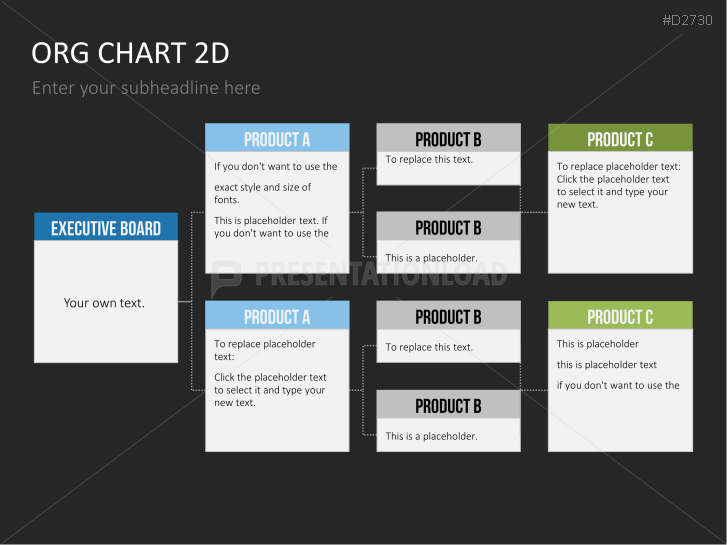 #D2730

ORG CHART 2D

Enter your subheadline here

EXECUTIVE BOARD

Your own text.

PRODUCT A

If you don't want to use the

exact style and size of fonts.

This is placeholder text. If you don't want to use the

PRODUCT B

To replace this text.

PRODUCT B

This is a placeholder.

PRODUCT C

To replace placeholder text: Click the placeholder text to select it and type your new text.

PRESENTATIONLOAD

PRODUCT A

To replace placeholder text:

Click the placeholder text to select it and type your new text.

PRODUCT B

To replace this text.

PRODUCT B

This is a placeholder.

PRODUCT C

This is placeholder

this is placeholder text

if you don't want to use the